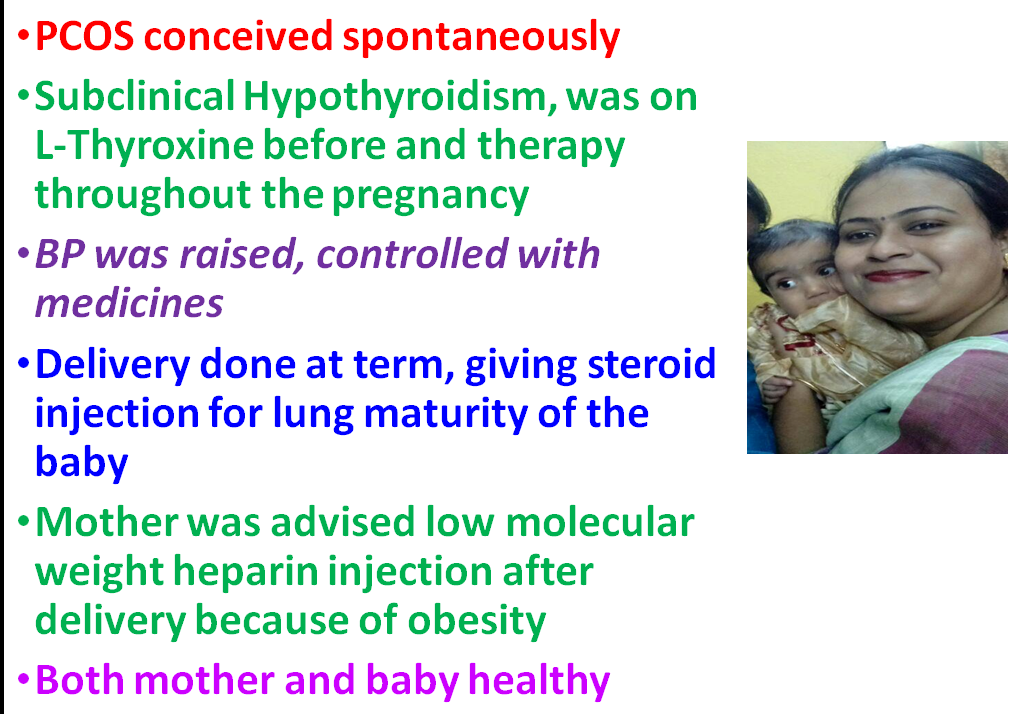 • PCOS conceived spontaneously

• Subclinical Hypothyroidism, was on L-Thyroxine before and therapy throughout the pregnancy

• BP was raised, controlled with medicines

• Delivery done at term, giving steroid injection for lung maturity of the baby

• Mother was advised low molecular weight heparin injection after delivery because of obesity

• Both mother and baby healthy